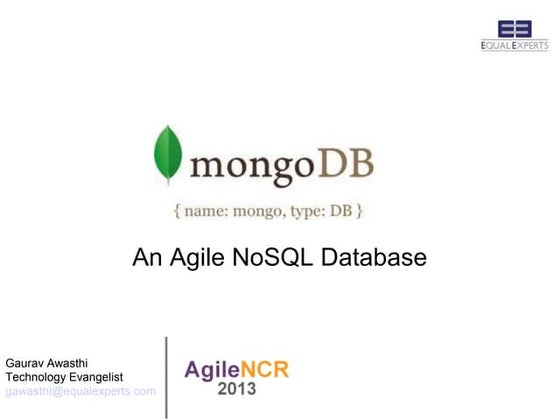 EQUAL EXPERTS

mongoDB

{ name: mongo, type: DB }

An Agile NoSQL Database

Gaurav Awasthi
Technology Evangelist
gawasthi@equalexperts.com

AgileNCR
2013